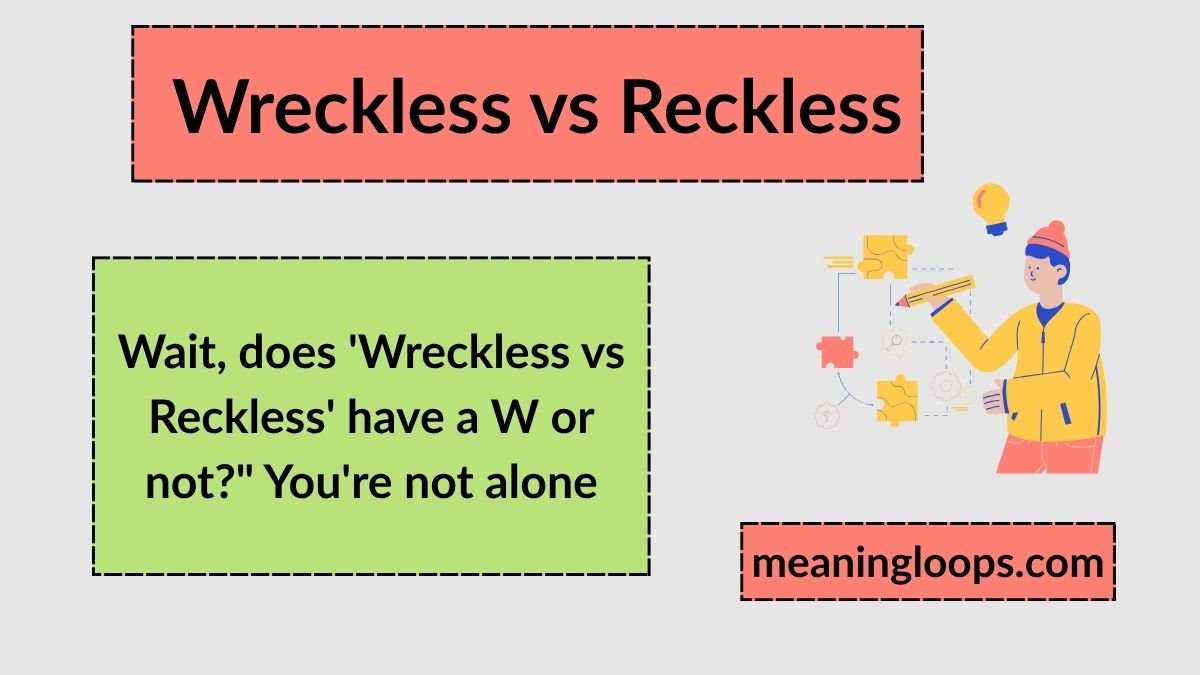 Wreckless vs Reckless

Wait, does 'Wreckless vs Reckless' have a W or not?" You're not alone

meaningloops.com